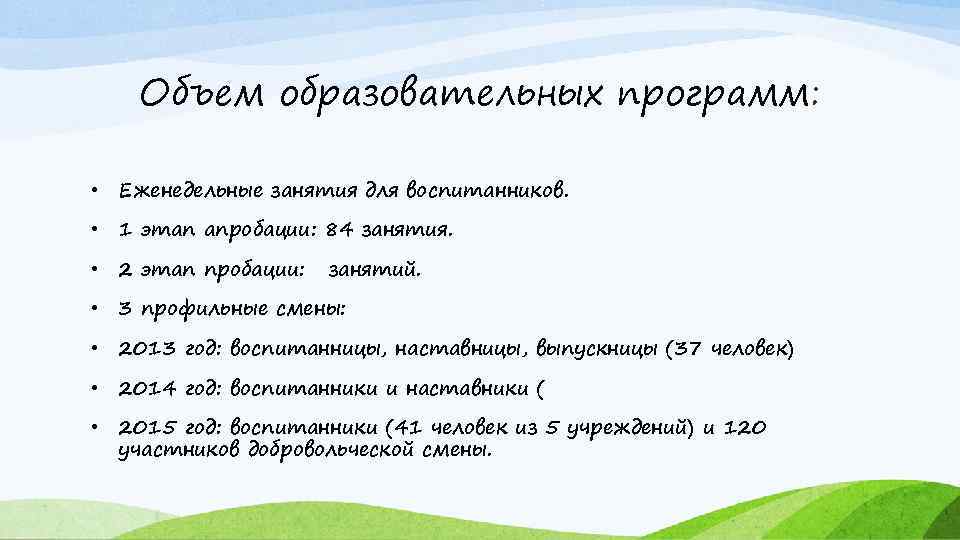 Объем образовательных программ:

• Еженедельные занятия для воспитанников.
• 1 этап апробации: 84 занятия.
• 2 этап пробации:  занятий.
• 3 профильные смены:
• 2013 год: воспитанницы, наставницы, выпускницы (37 человек)
• 2014 год: воспитанники и наставники (
• 2015 год: воспитанники (41 человек из 5 учреждений) и 120 участников добровольческой смены.